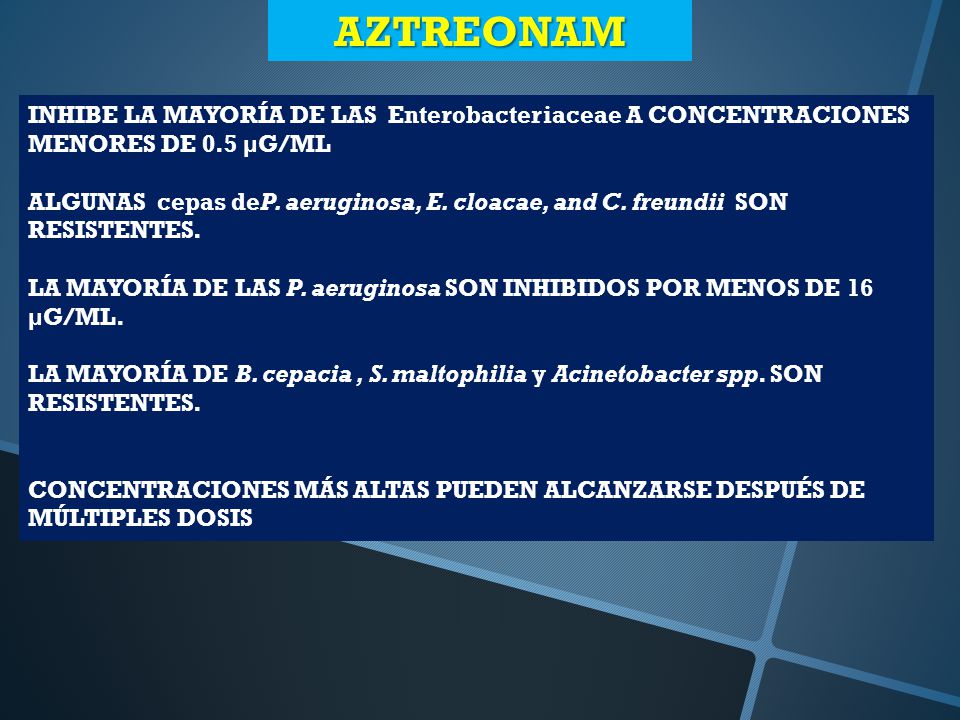 AZTREONAM

INHIBE LA MAYORÍA DE LAS Enterobacteriaceae A CONCENTRACIONES MENORES DE 0.5 μG/ML

ALGUNAS cepas deP. aeruginosa, E. cloacae, and C. freundii SON RESISTENTES.

LA MAYORÍA DE LAS P. aeruginosa SON INHIBIDOS POR MENOS DE 16 μG/ML.

LA MAYORÍA DE B. cepacia , S. maltophilia y Acinetobacter spp. SON RESISTENTES.

CONCENTRACIONES MÁS ALTAS PUEDEN ALCANZARSE DESPUÉS DE MÚLTIPLES DOSIS